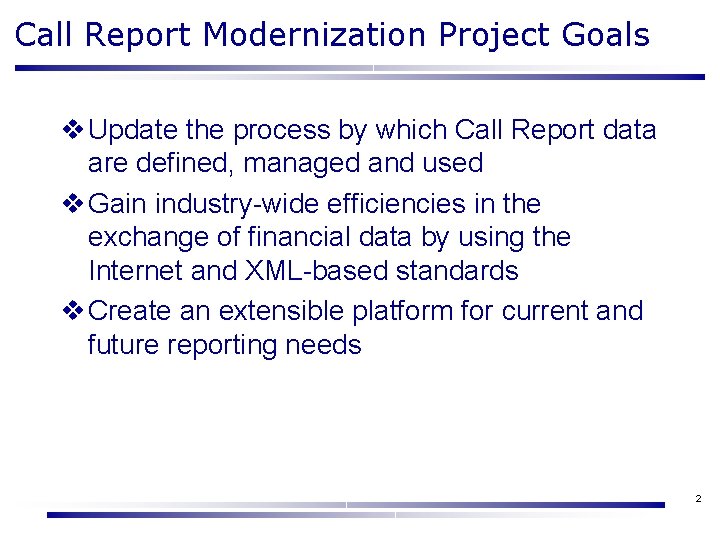 Call Report Modernization Project Goals

❖ Update the process by which Call Report data are defined, managed and used

❖ Gain industry-wide efficiencies in the exchange of financial data by using the Internet and XML-based standards

❖ Create an extensible platform for current and future reporting needs

2